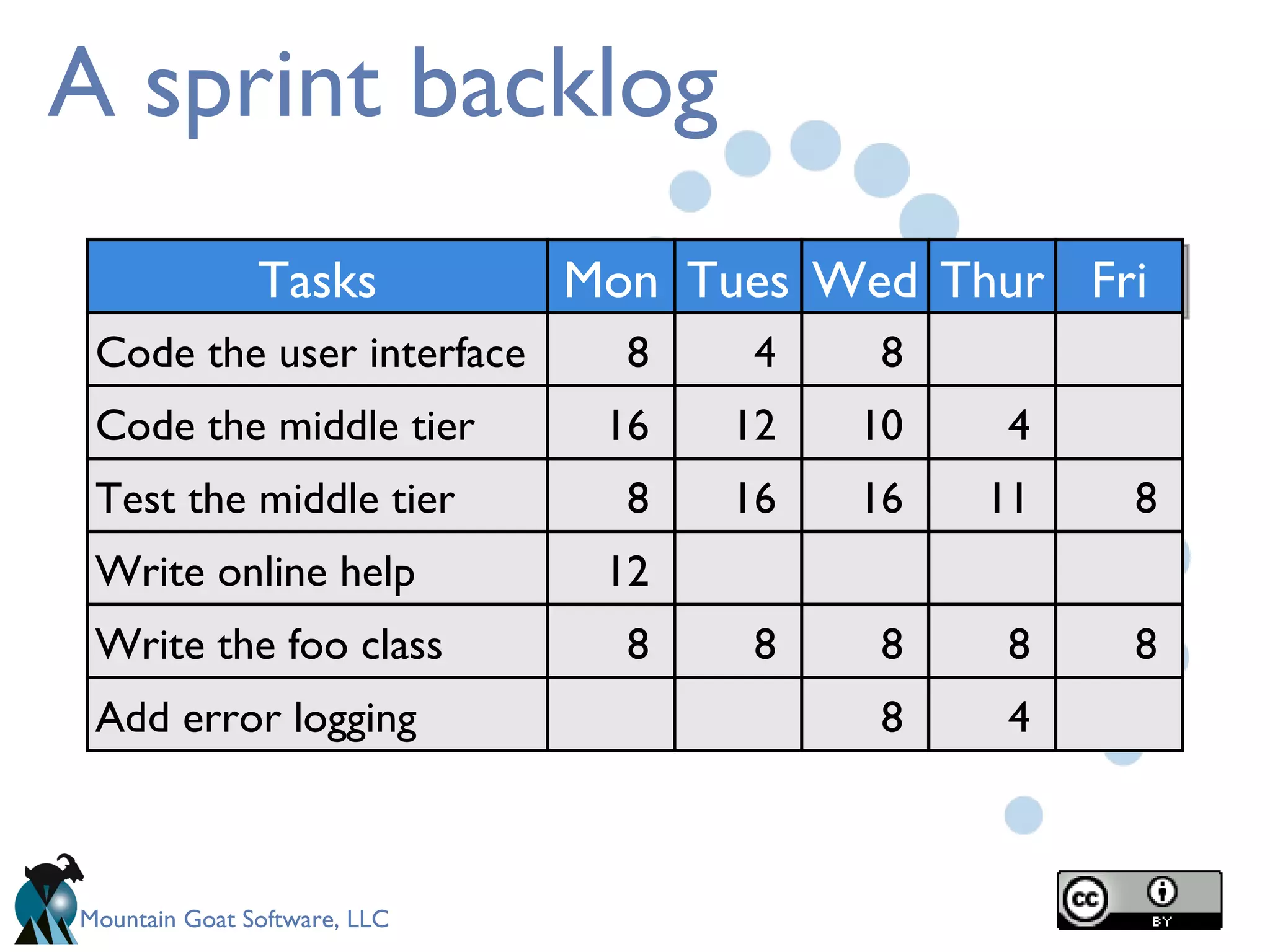 A sprint backlog

| Tasks | Mon | Tues | Wed | Thur | Fri |
|---|---|---|---|---|---|
| Code the user interface | 8 | 4 | 8 | | |
| Code the middle tier | 16 | 12 | 10 | 4 | |
| Test the middle tier | 8 | 16 | 16 | 11 | 8 |
| Write online help | 12 | | | | |
| Write the foo class | 8 | 8 | 8 | 8 | 8 |
| Add error logging | | | 8 | 4 | |

Mountain Goat Software, LLC

cc BY